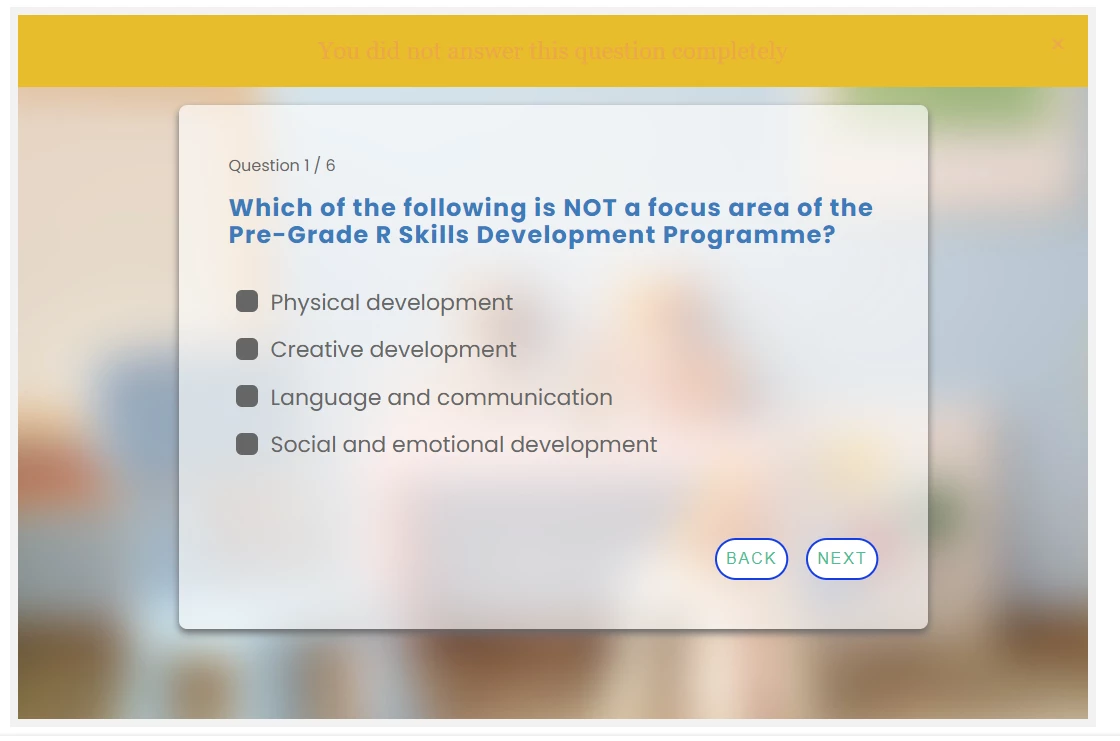 You did not answer this question completely

×

Question 1 / 6

Which of the following is NOT a focus area of the Pre-Grade R Skills Development Programme?

Physical development

Creative development

Language and communication

Social and emotional development

BACK

NEXT